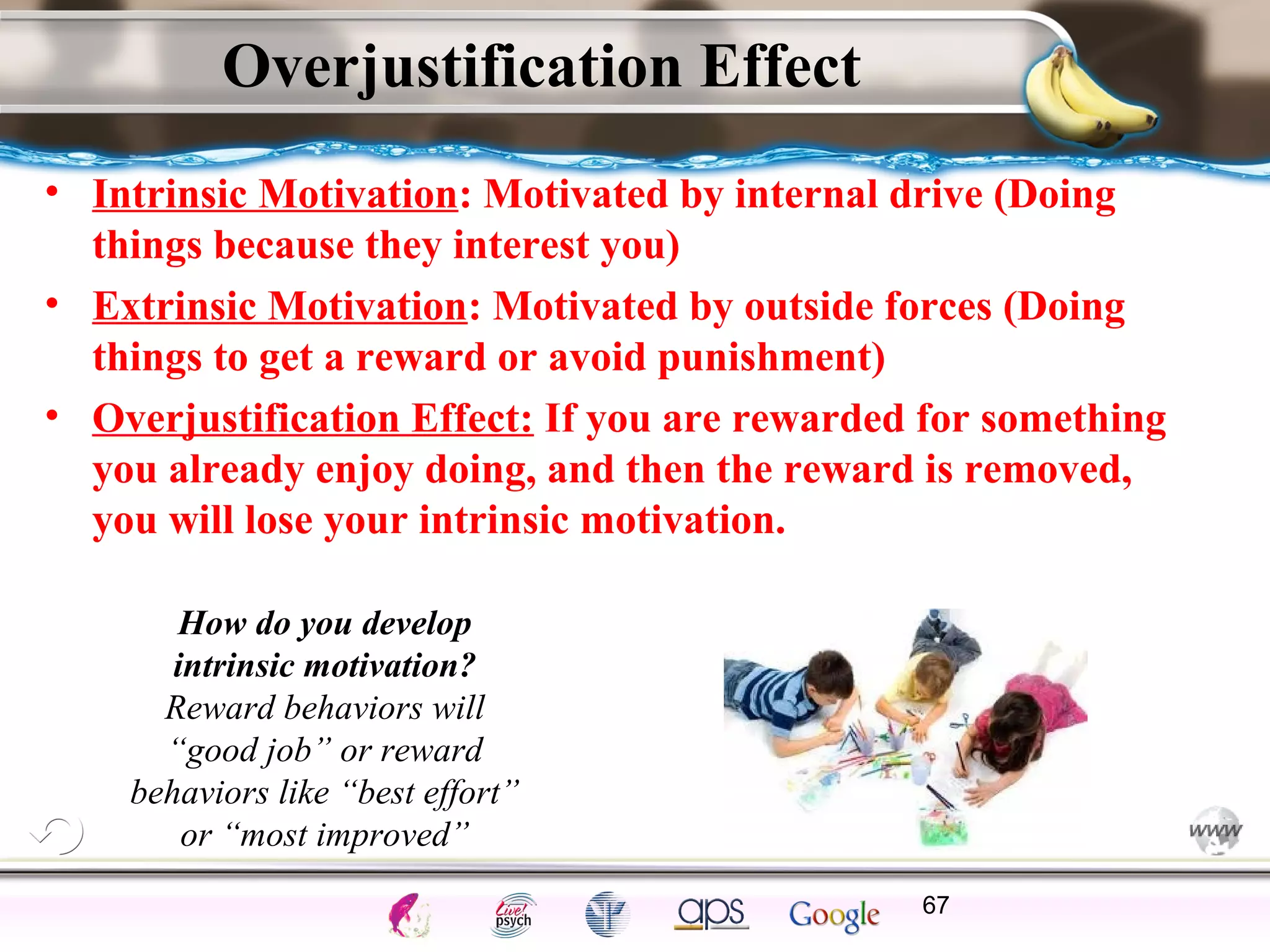 Overjustification Effect

• Intrinsic Motivation: Motivated by internal drive (Doing things because they interest you)
• Extrinsic Motivation: Motivated by outside forces (Doing things to get a reward or avoid punishment)
• Overjustification Effect: If you are rewarded for something you already enjoy doing, and then the reward is removed, you will lose your intrinsic motivation.

How do you develop intrinsic motivation?
Reward behaviors will "good job" or reward behaviors like "best effort" or "most improved"

www

Live! psych

aps

Google

67